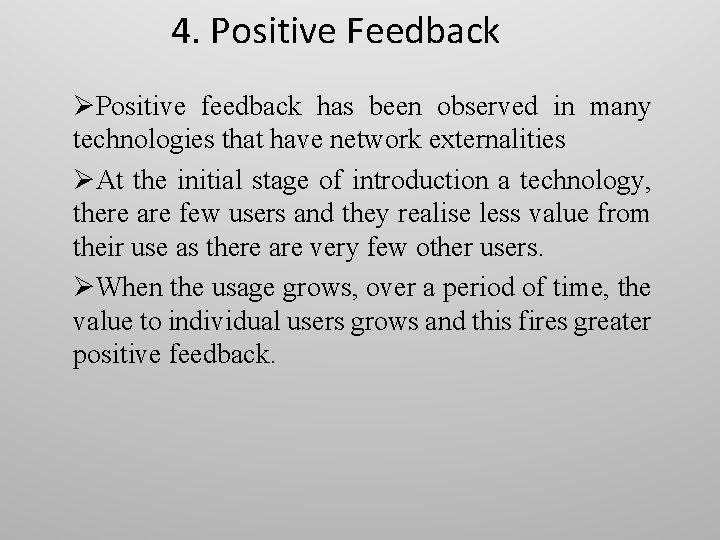 4. Positive Feedback

➢Positive feedback has been observed in many technologies that have network externalities

➢At the initial stage of introduction a technology, there are few users and they realise less value from their use as there are very few other users.

➢When the usage grows, over a period of time, the value to individual users grows and this fires greater positive feedback.